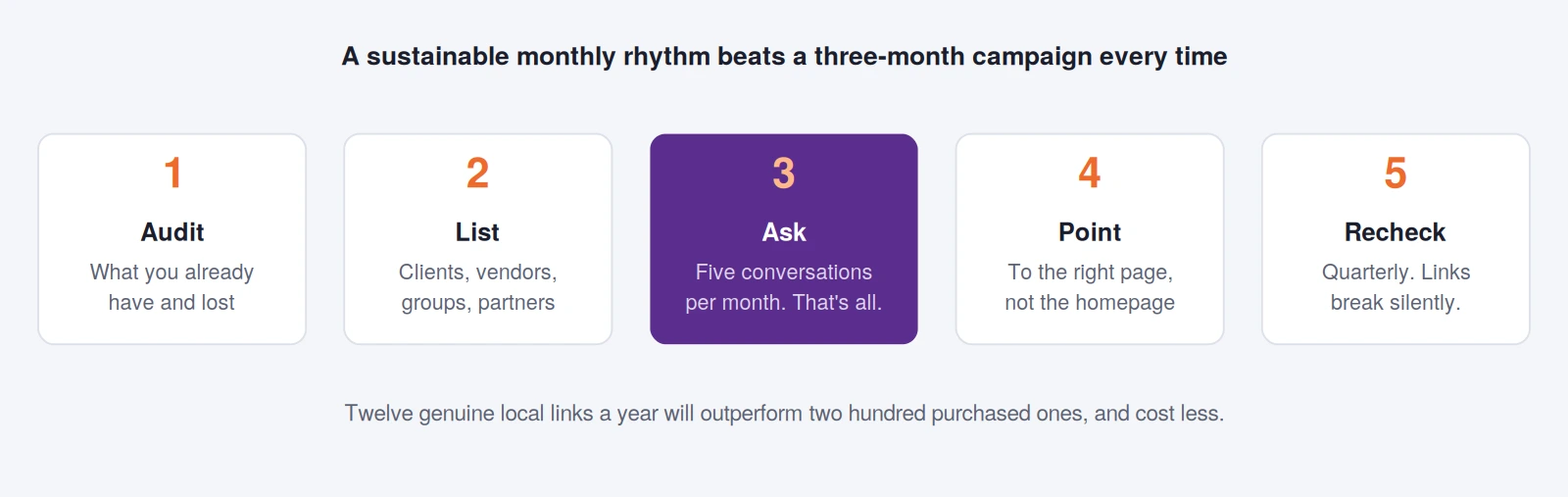 A sustainable monthly rhythm beats a three-month campaign every time

1
Audit
What you already have and lost

2
List
Clients, vendors, groups, partners

3
Ask
Five conversations per month. That's all.

4
Point
To the right page, not the homepage

5
Recheck
Quarterly. Links break silently.

Twelve genuine local links a year will outperform two hundred purchased ones, and cost less.